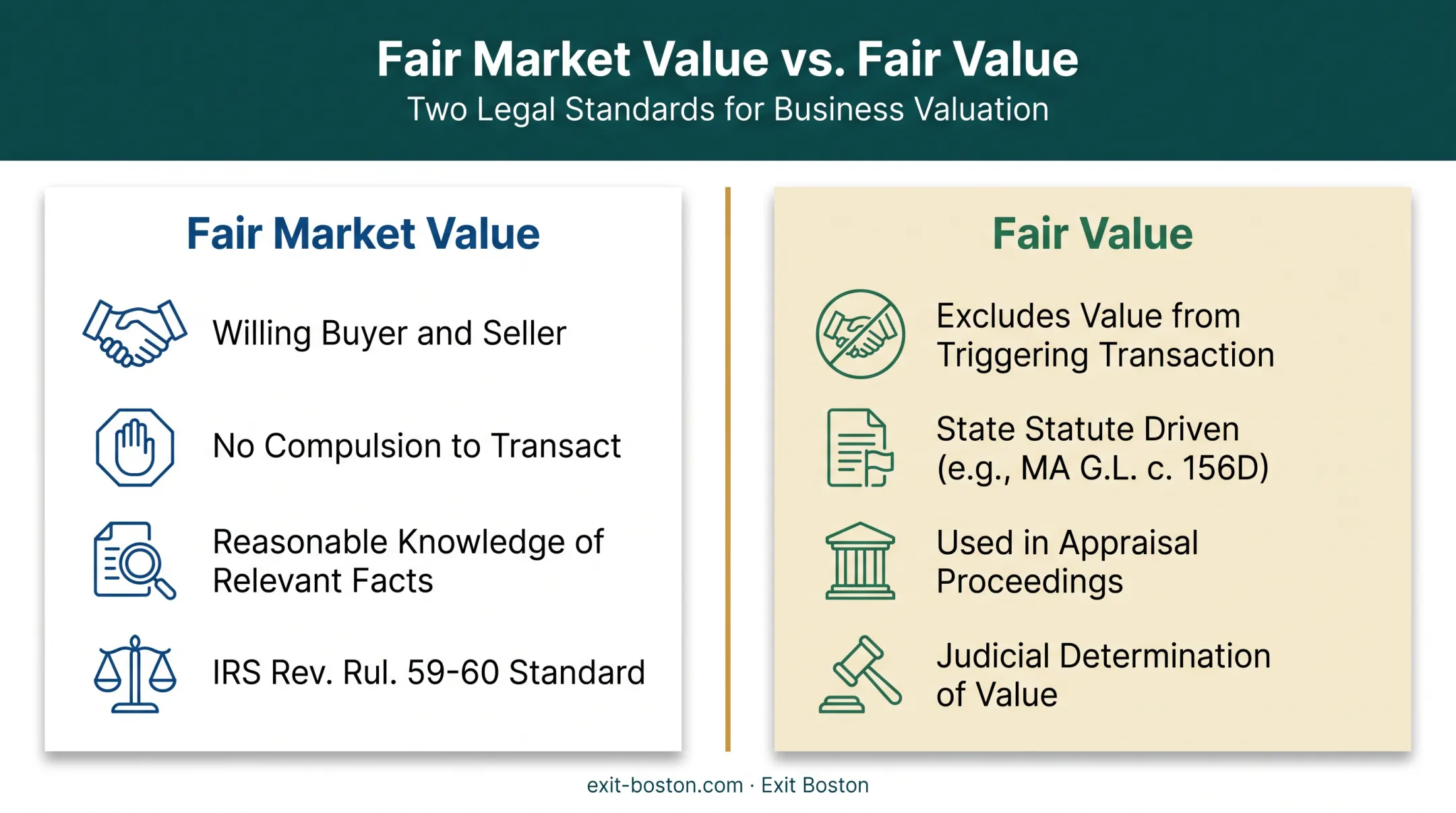 Fair Market Value vs. Fair Value
Two Legal Standards for Business Valuation

Fair Market Value

Willing Buyer and Seller

No Compulsion to Transact

Reasonable Knowledge of Relevant Facts

IRS Rev. Rul. 59-60 Standard

Fair Value

Excludes Value from Triggering Transaction

State Statute Driven (e.g., MA G.L. c. 156D)

Used in Appraisal Proceedings

Judicial Determination of Value

exit-boston.com · Exit Boston